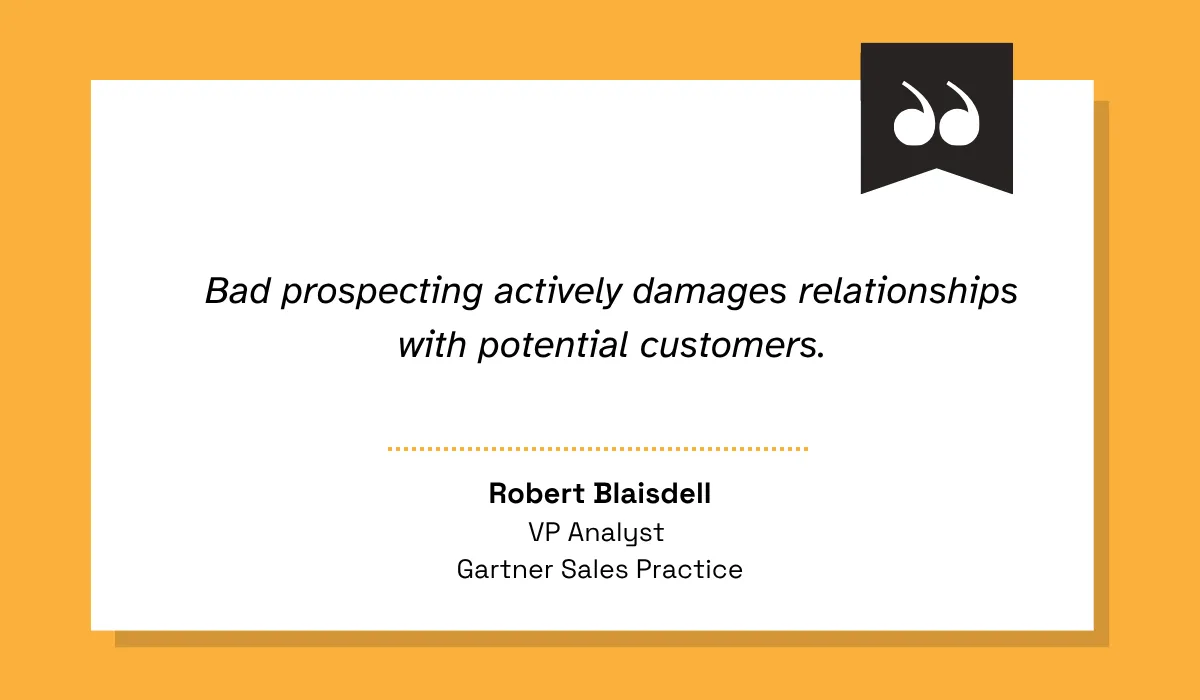 Bad prospecting actively damages relationships with potential customers.

Robert Blaisdell
VP Analyst
Gartner Sales Practice